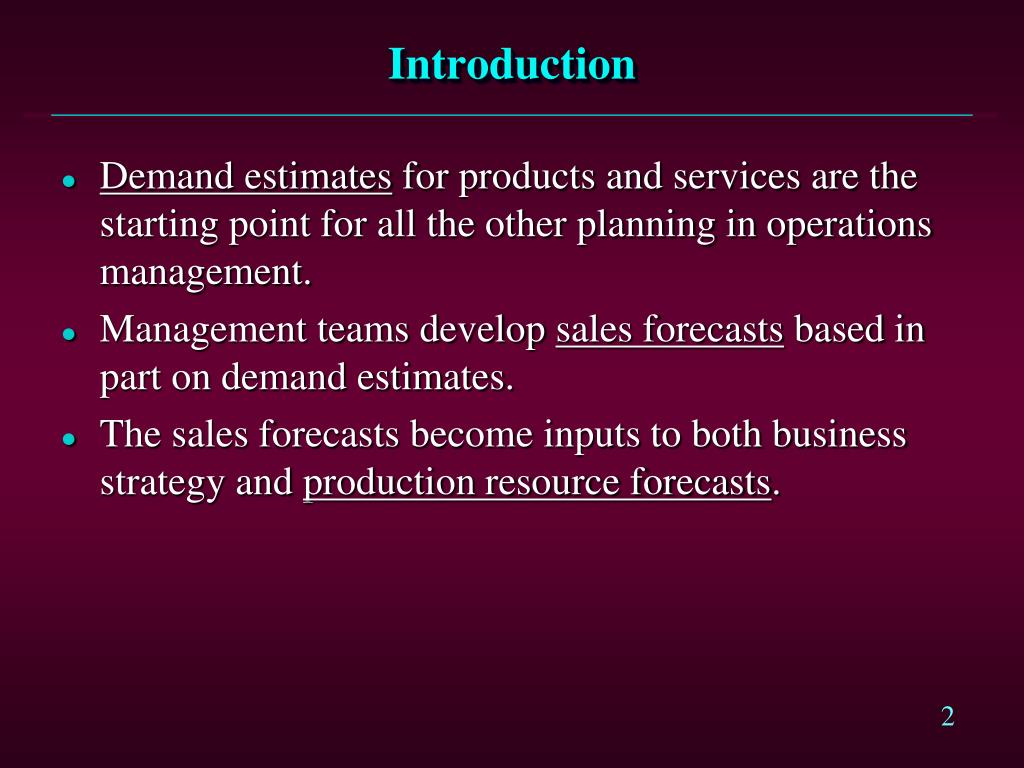 Introduction

- Demand estimates for products and services are the starting point for all the other planning in operations management.
- Management teams develop sales forecasts based in part on demand estimates.
- The sales forecasts become inputs to both business strategy and production resource forecasts.

2